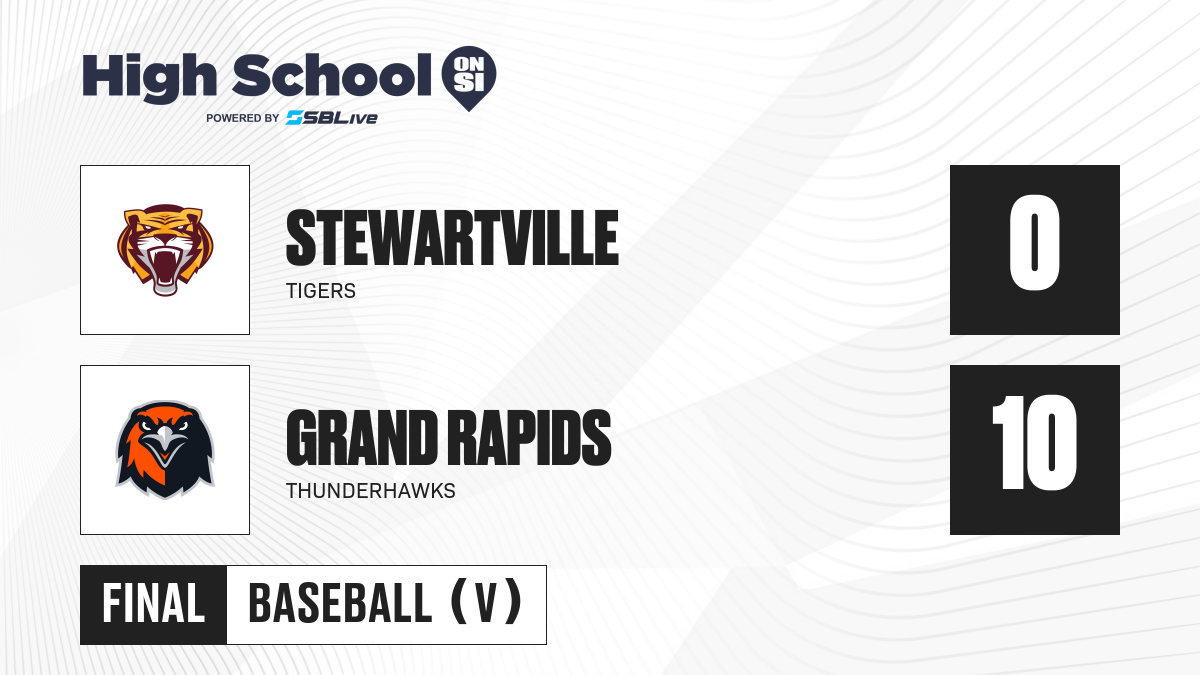 High School ON SI
POWERED BY SBLive

STEWARTVILLE
TIGERS

0

GRAND RAPIDS
THUNDERHAWKS

10

FINAL

BASEBALL (V)